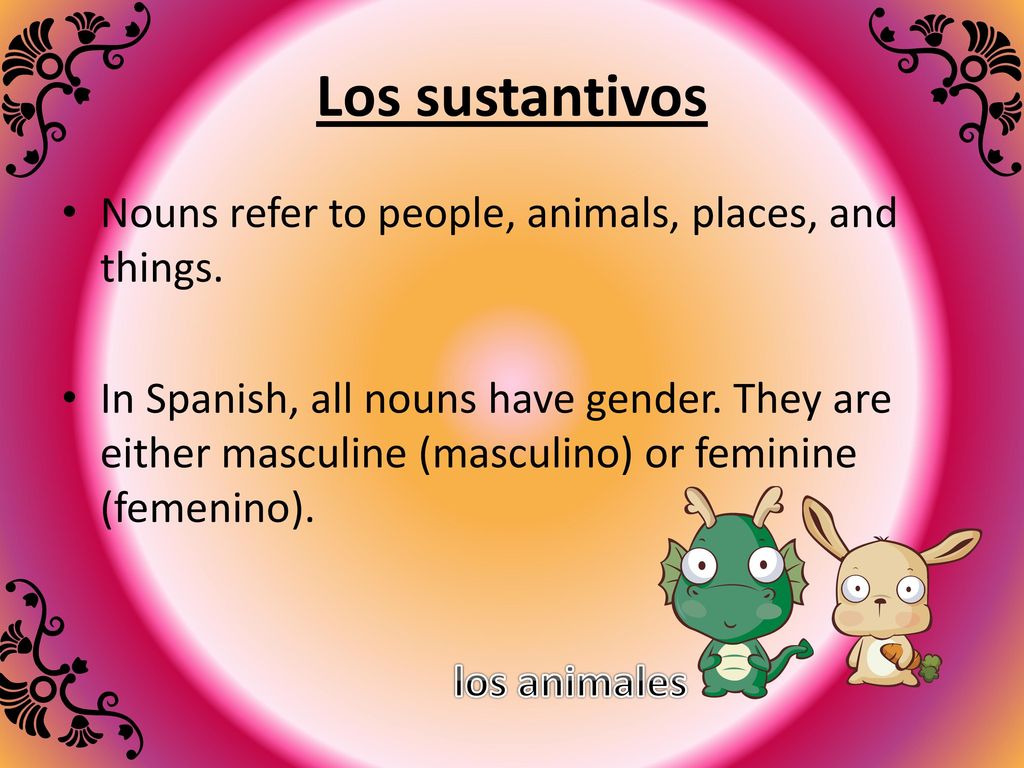 Los sustantivos

• Nouns refer to people, animals, places, and things.

• In Spanish, all nouns have gender. They are either masculine (masculino) or feminine (femenino).

los animales